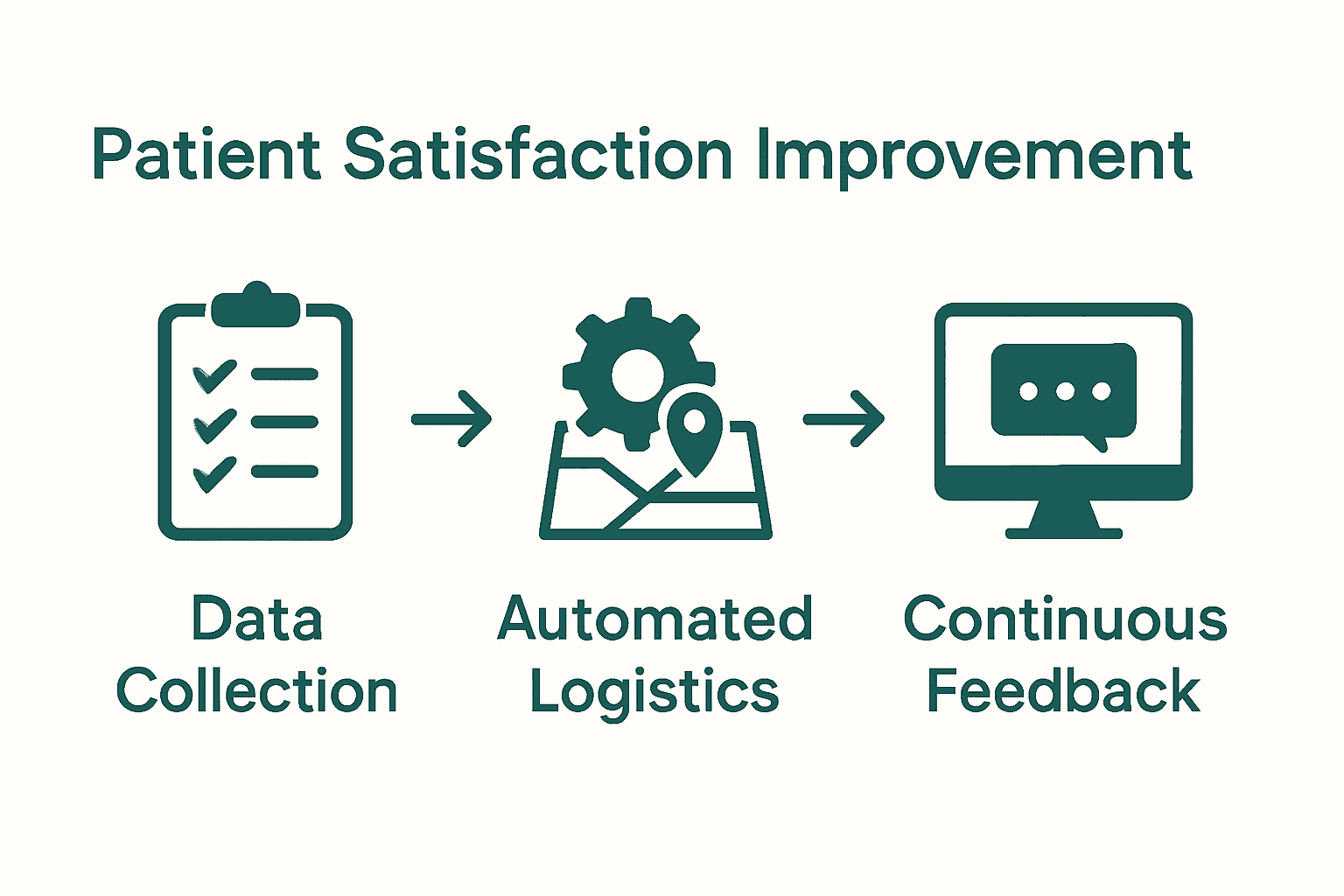 Patient Satisfaction Improvement

Data Collection

Automated Logistics

Continuous Feedback